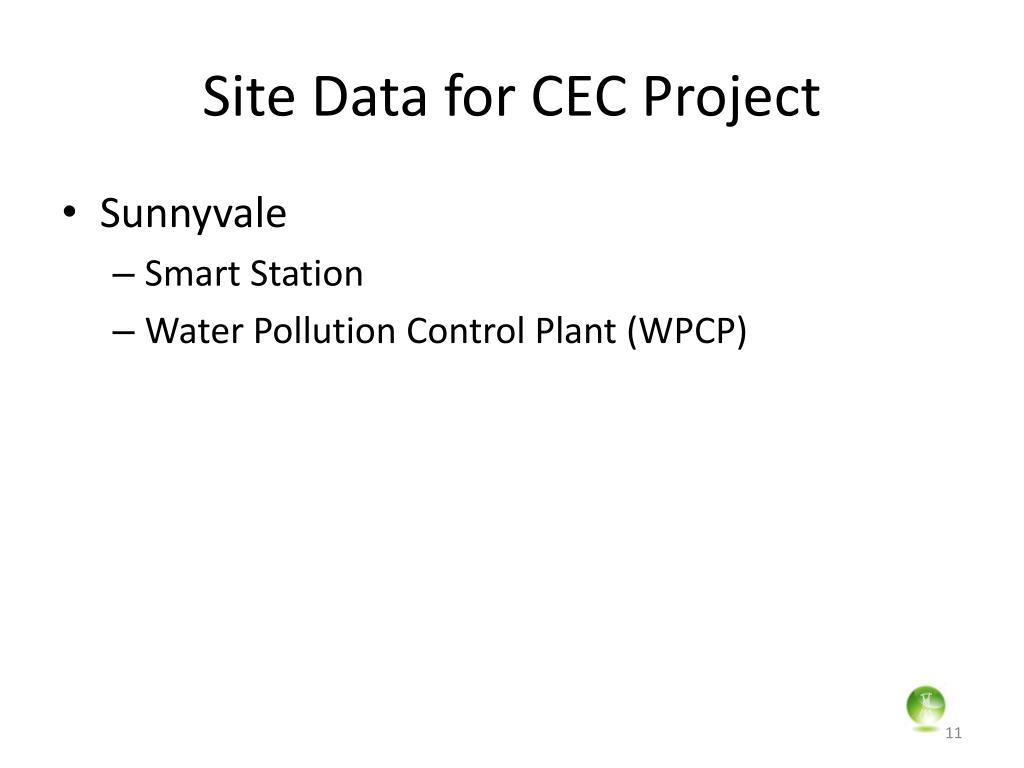 Site Data for CEC Project

• Sunnyvale
– Smart Station
– Water Pollution Control Plant (WPCP)

11